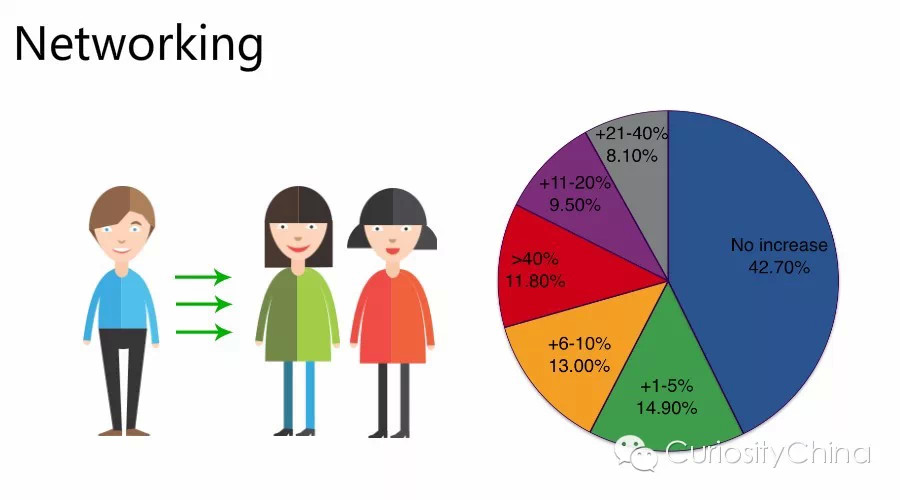 Networking

+21-40%
8.10%

+11-20%
9.50%

>40%
11.80%

+6-10%
13.00%

+1-5%
14.90%

No increase
42.70%

CuriosityChina